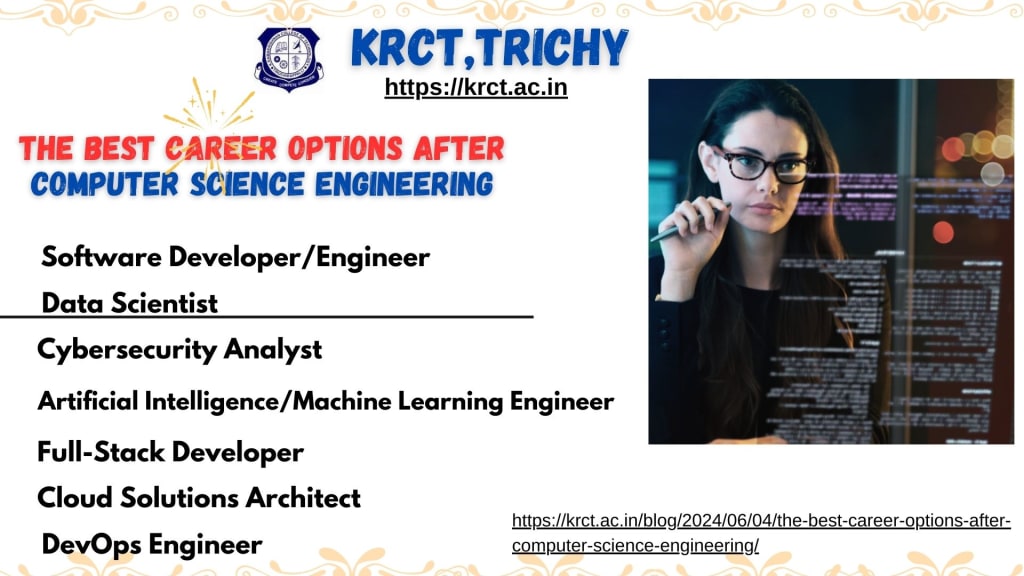 KRCT,TRICHY
https://krct.ac.in

THE BEST CAREER OPTIONS AFTER
COMPUTER SCIENCE ENGINEERING

Software Developer/Engineer
Data Scientist
Cybersecurity Analyst
Artificial Intelligence/Machine Learning Engineer
Full-Stack Developer
Cloud Solutions Architect
DevOps Engineer

https://krct.ac.in/blog/2024/06/04/the-best-career-options-after-computer-science-engineering/